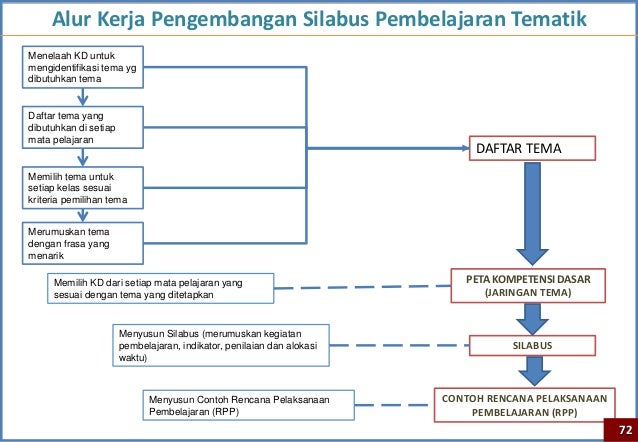 Alur Kerja Pengembangan Silabus Pembelajaran Tematik

Menelaah KD untuk mengidentifikasi tema yg dibutuhkan tema

Daftar tema yang dibutuhkan di setiap mata pelajaran

Memilih tema untuk setiap kelas sesuai kriteria pemilihan tema

Merumuskan tema dengan frasa yang menarik

DAFTAR TEMA

Memilih KD dari setiap mata pelajaran yang sesuai dengan tema yang ditetapkan

PETA KOMPETENSI DASAR (JARINGAN TEMA)

Menyusun Silabus (merumuskan kegiatan pembelajaran, indikator, penilaian dan alokasi waktu)

SILABUS

Menyusun Contoh Rencana Pelaksanaan Pembelajaran (RPP)

CONTOH RENCANA PELAKSANAAN PEMBELAJARAN (RPP)

72